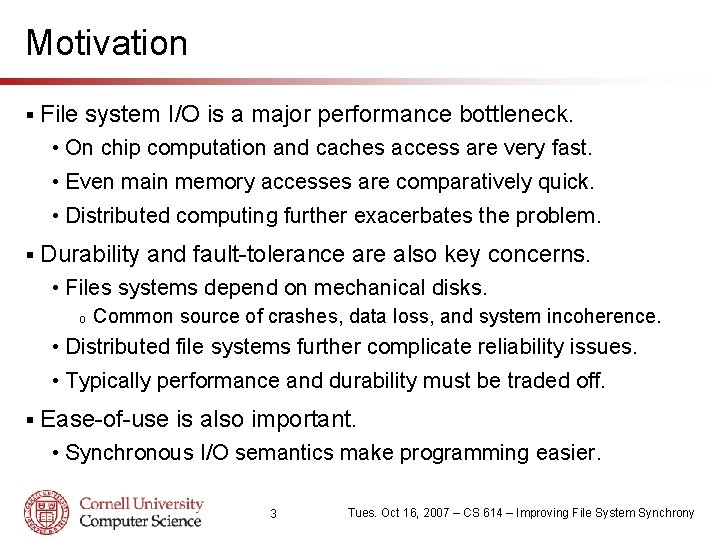 Motivation

▪ File system I/O is a major performance bottleneck.

• On chip computation and caches access are very fast.

• Even main memory accesses are comparatively quick.

• Distributed computing further exacerbates the problem.

▪ Durability and fault-tolerance are also key concerns.

• Files systems depend on mechanical disks.

o Common source of crashes, data loss, and system incoherence.

• Distributed file systems further complicate reliability issues.

• Typically performance and durability must be traded off.

▪ Ease-of-use is also important.

• Synchronous I/O semantics make programming easier.

Cornell University
Computer Science

3

Tues. Oct 16, 2007 – CS 614 – Improving File System Synchrony